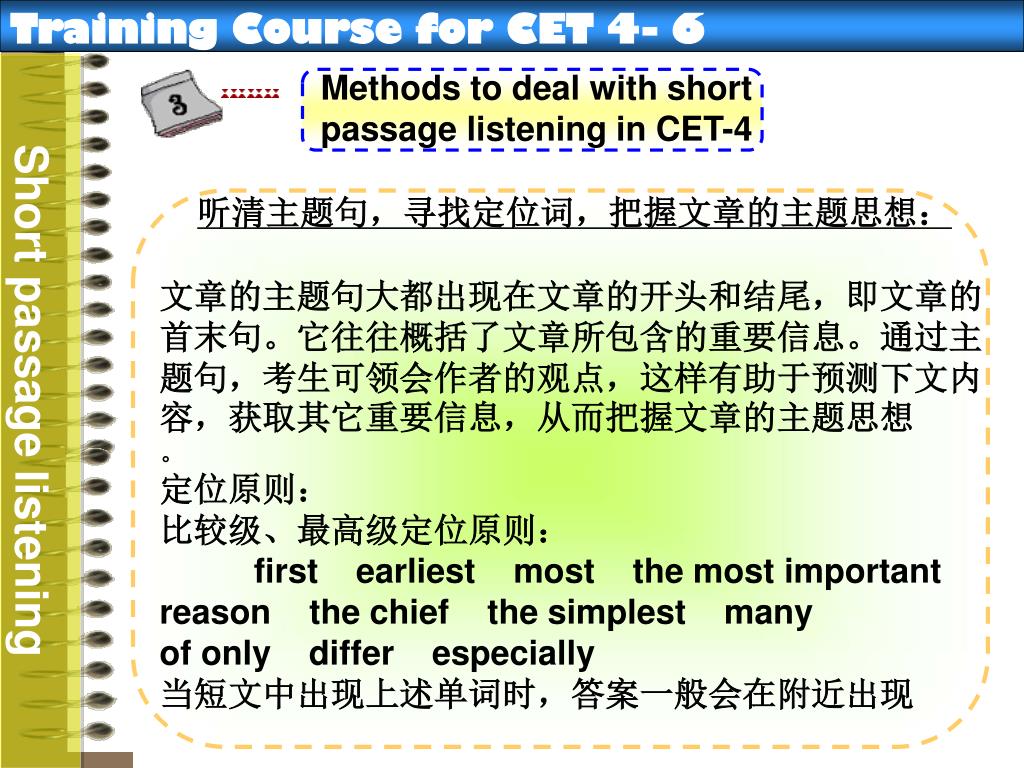 Training Course for CET 4- 6

Short passage listening

3

Methods to deal with short passage listening in CET-4

听清主题句，寻找定位词，把握文章的主题思想：

文章的主题句大都出现在文章的开头和结尾，即文章的首末句。它往往概括了文章所包含的重要信息。通过主题句，考生可领会作者的观点，这样有助于预测下文内容，获取其它重要信息，从而把握文章的主题思想。
定位原则：
比较级、最高级定位原则：
first earliest most the most important reason the chief the simplest many of only differ especially
当短文中出现上述单词时，答案一般会在附近出现